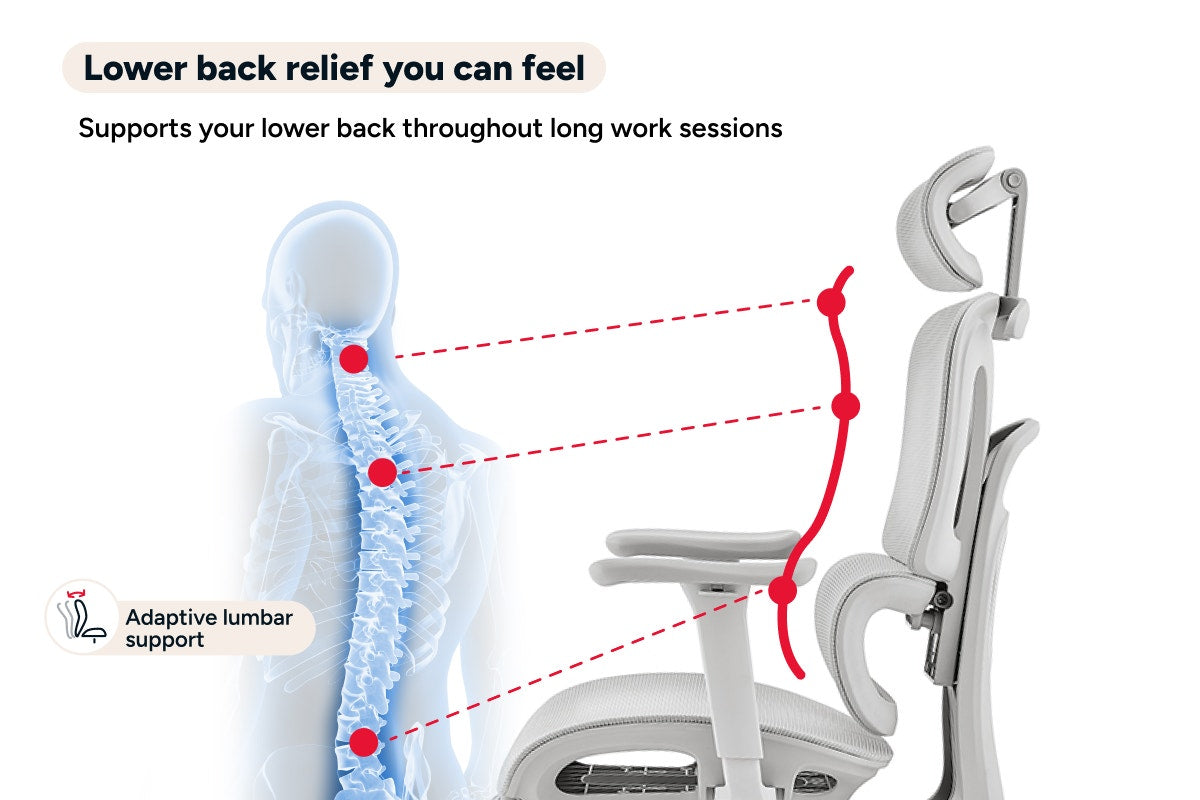 Lower back relief you can feel

Supports your lower back throughout long work sessions

Adaptive lumbar support